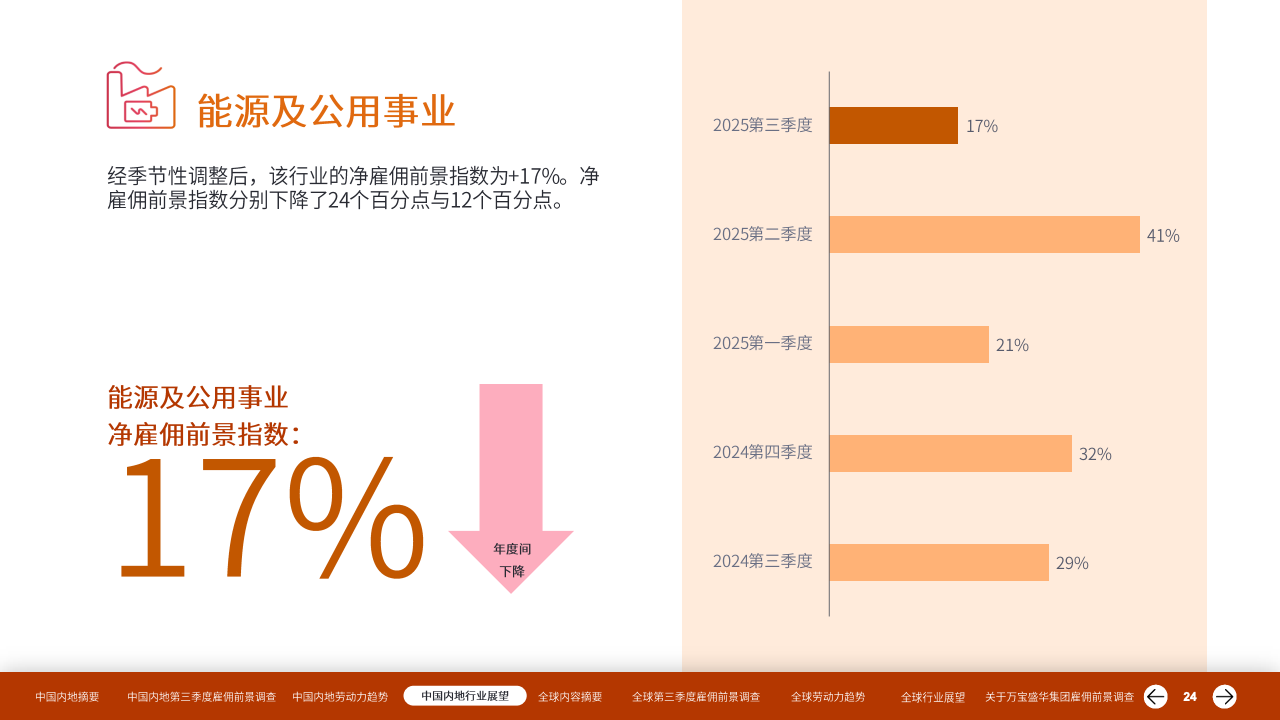 能源及公用事业

经季节性调整后，该行业的净雇佣前景指数为+17%。净雇佣前景指数分别下降了24个百分点与12个百分点。

能源及公用事业
净雇佣前景指数：
17%

年度间
下降

2025第三季度 17%
2025第二季度 41%
2025第一季度 21%
2024第四季度 32%
2024第三季度 29%

中国内地摘要 中国内地第三季度雇佣前景调查 中国内地劳动力趋势 中国内地行业展望 全球内容摘要 全球第三季度雇佣前景调查 全球劳动力趋势 全球行业展望 关于万宝盛华集团雇佣前景调查 24